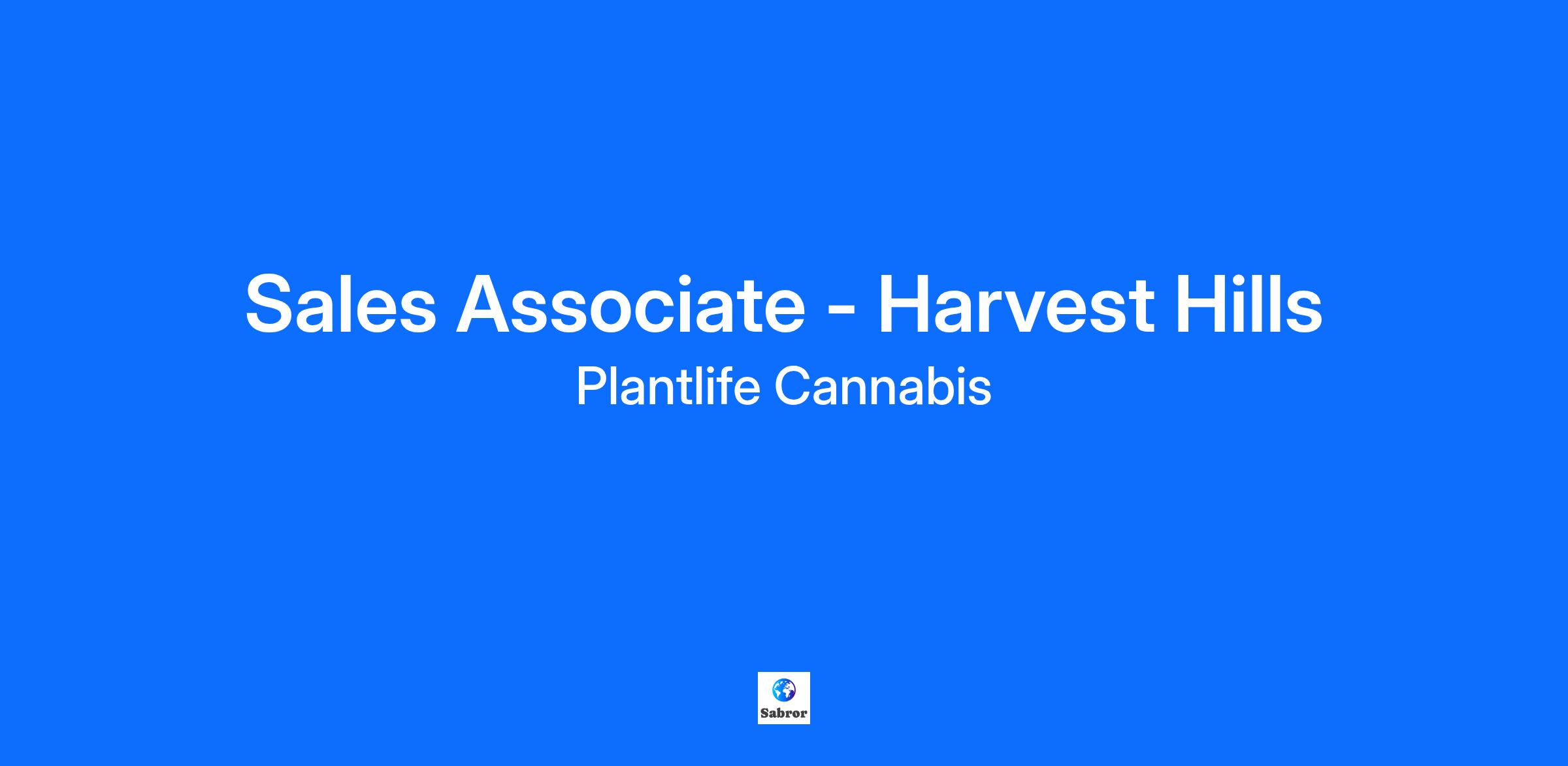 Sales Associate - Harvest Hills

Plantlife Cannabis

Sabror